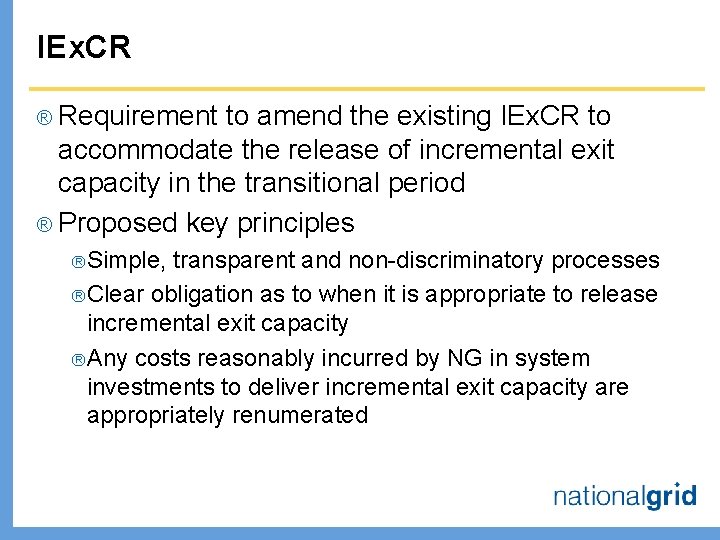 IExCR

® Requirement to amend the existing IExCR to accommodate the release of incremental exit capacity in the transitional period

® Proposed key principles

®Simple, transparent and non-discriminatory processes

®Clear obligation as to when it is appropriate to release incremental exit capacity

®Any costs reasonably incurred by NG in system investments to deliver incremental exit capacity are appropriately renumerated

nationalgrid